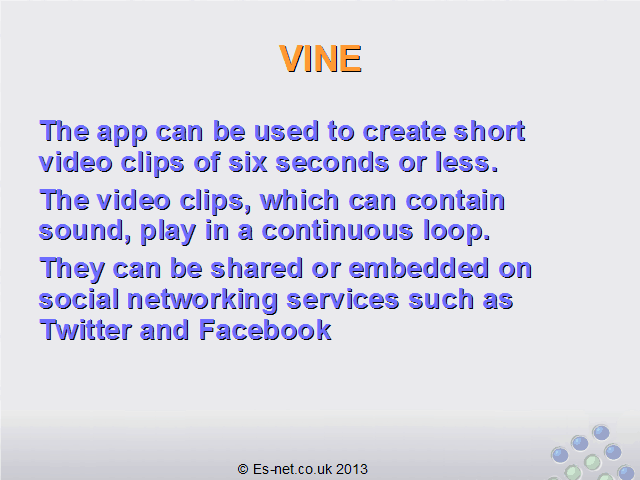 VINE

The app can be used to create short video clips of six seconds or less.

The video clips, which can contain sound, play in a continuous loop.

They can be shared or embedded on social networking services such as Twitter and Facebook

© Es-net.co.uk 2013